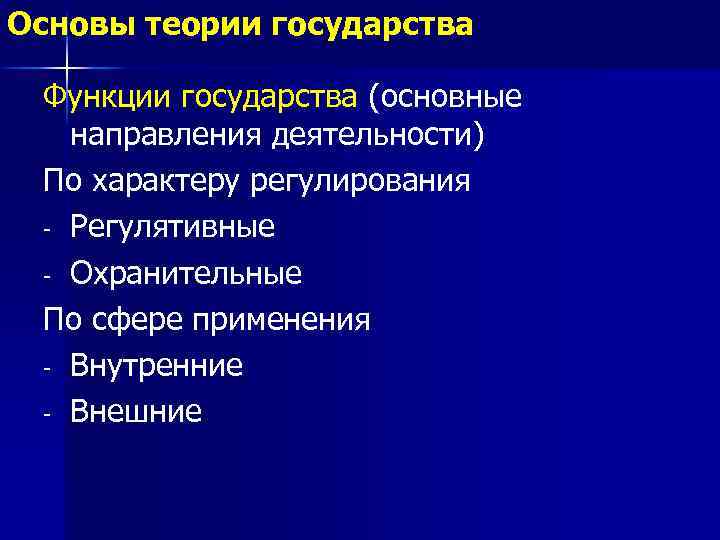 Основы теории государства

Функции государства (основные направления деятельности)

По характеру регулирования

- Регулятивные
- Охранительные

По сфере применения

- Внутренние
- Внешние